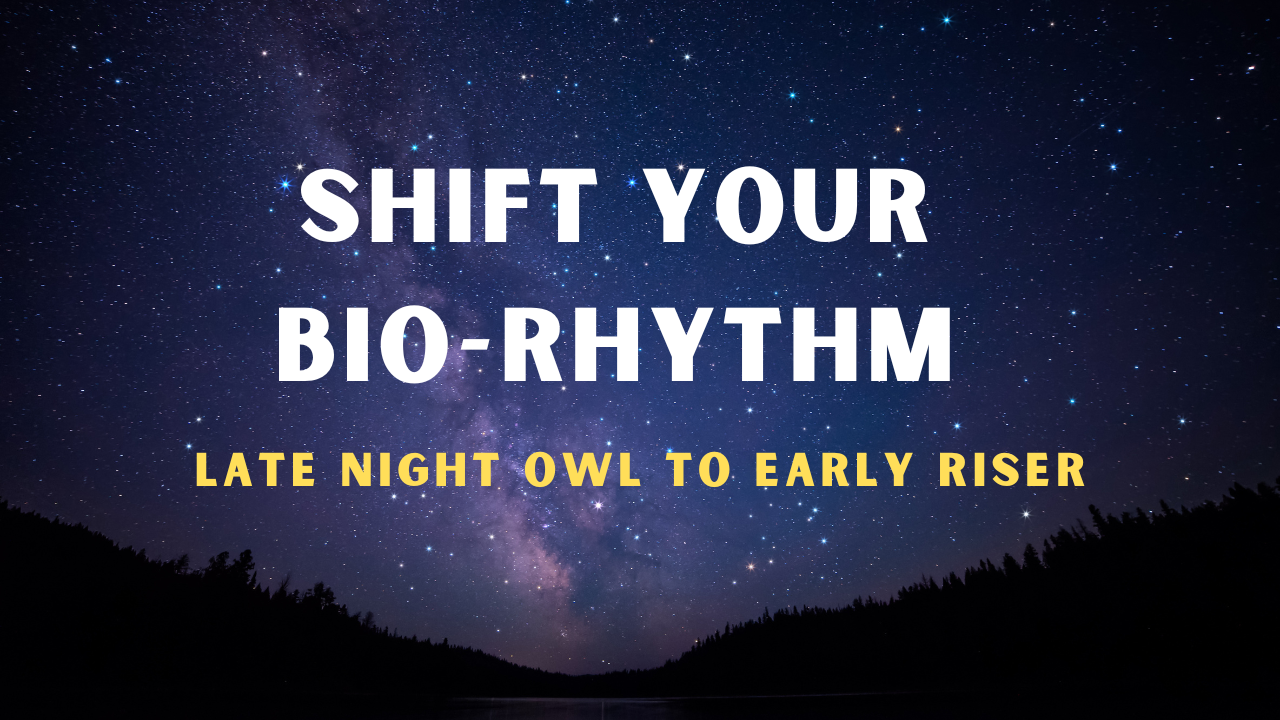 SHIFT YOUR BIO-RHYTHM

LATE NIGHT OWL TO EARLY RISER